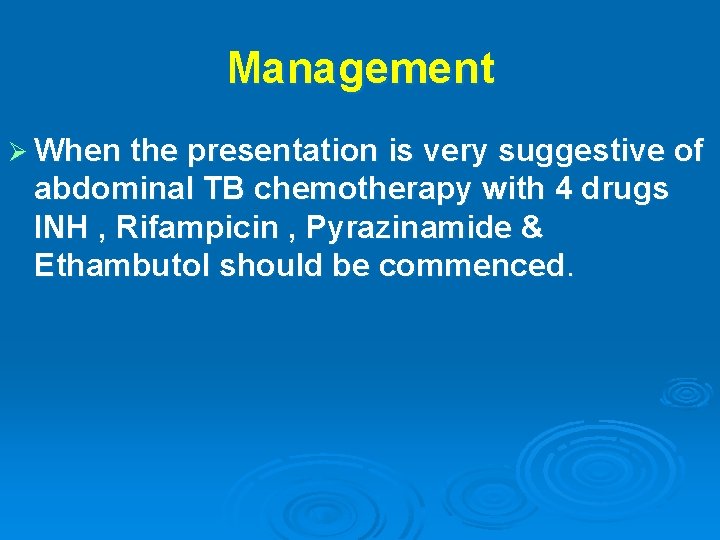 Management

➢ When the presentation is very suggestive of abdominal TB chemotherapy with 4 drugs INH , Rifampicin , Pyrazinamide & Ethambutol should be commenced.